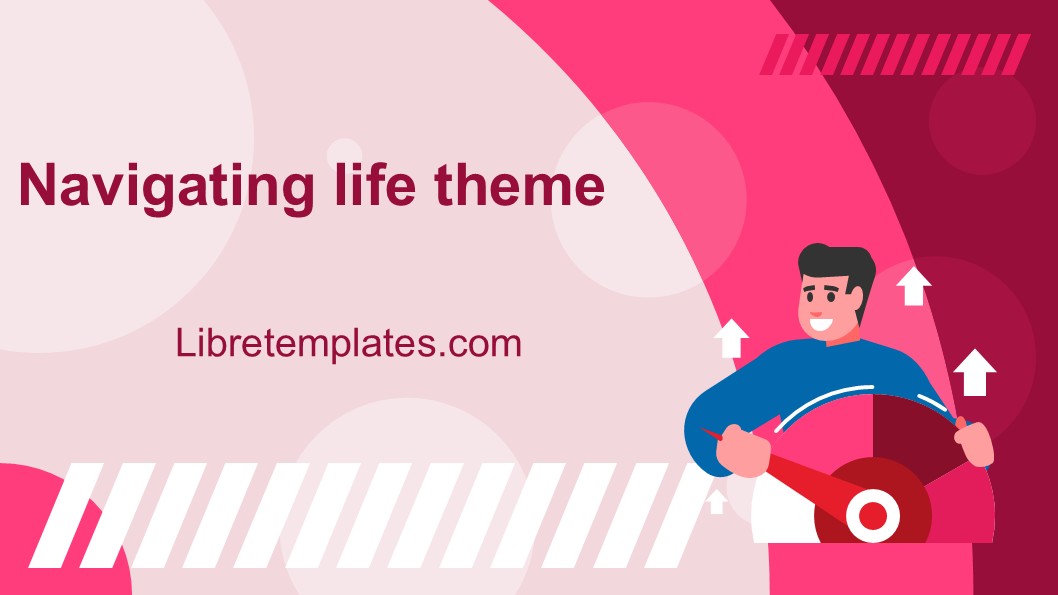 Navigating life theme

Libretemplates.com